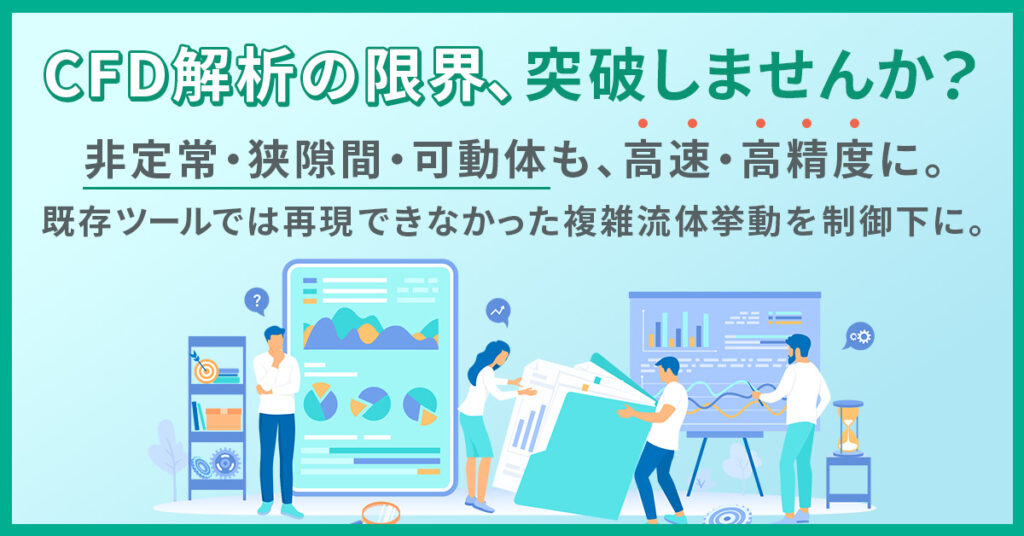 CFD解析の限界、突破しませんか？

非定常・狭隙間・可動体も、高速・高精度に。

既存ツールでは再現できなかった複雑流体挙動を制御下に。

?